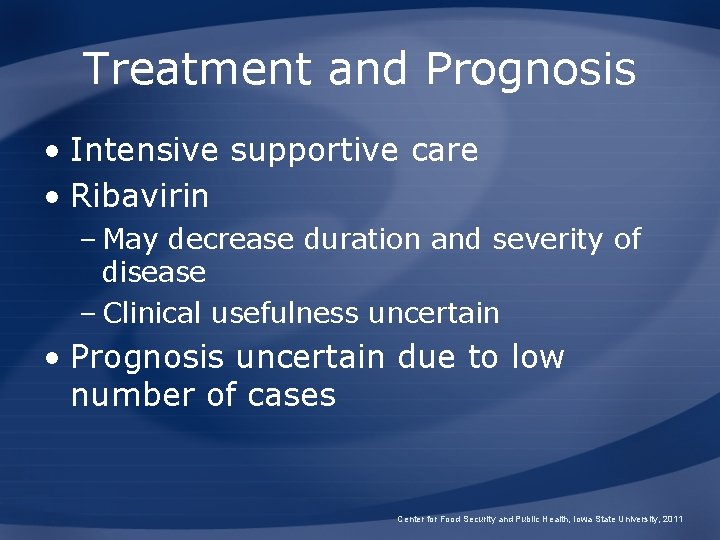 Treatment and Prognosis

• Intensive supportive care
• Ribavirin
– May decrease duration and severity of disease
– Clinical usefulness uncertain
• Prognosis uncertain due to low number of cases

Center for Food Security and Public Health, Iowa State University, 2011